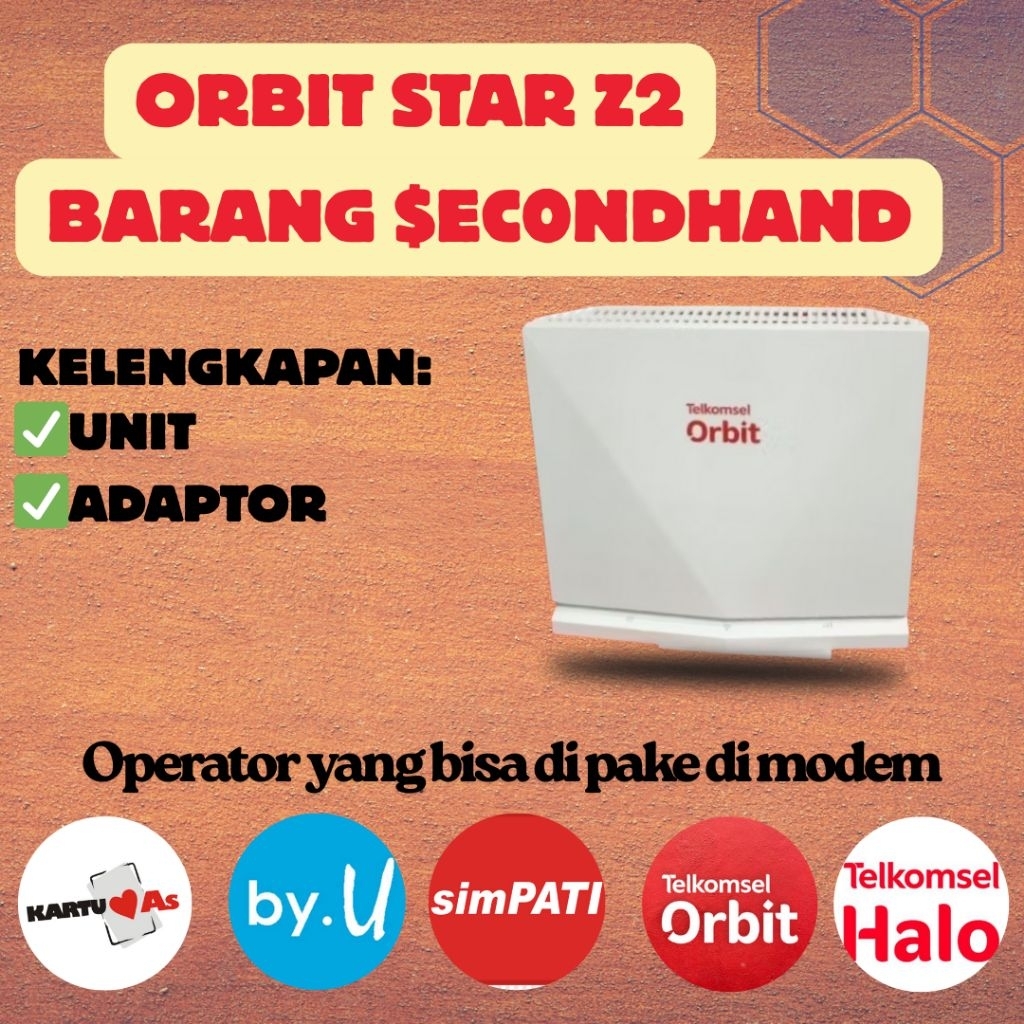 ORBIT STAR Z2
BARANG $ECONDHAND

KELENGKAPAN:
✓UNIT
✓ADAPTOR

Telkomsel
Orbit

Operator yang bisa di pake di modem

KARTU As

by.U

simPATI

Telkomsel
Orbit

Telkomsel
Halo